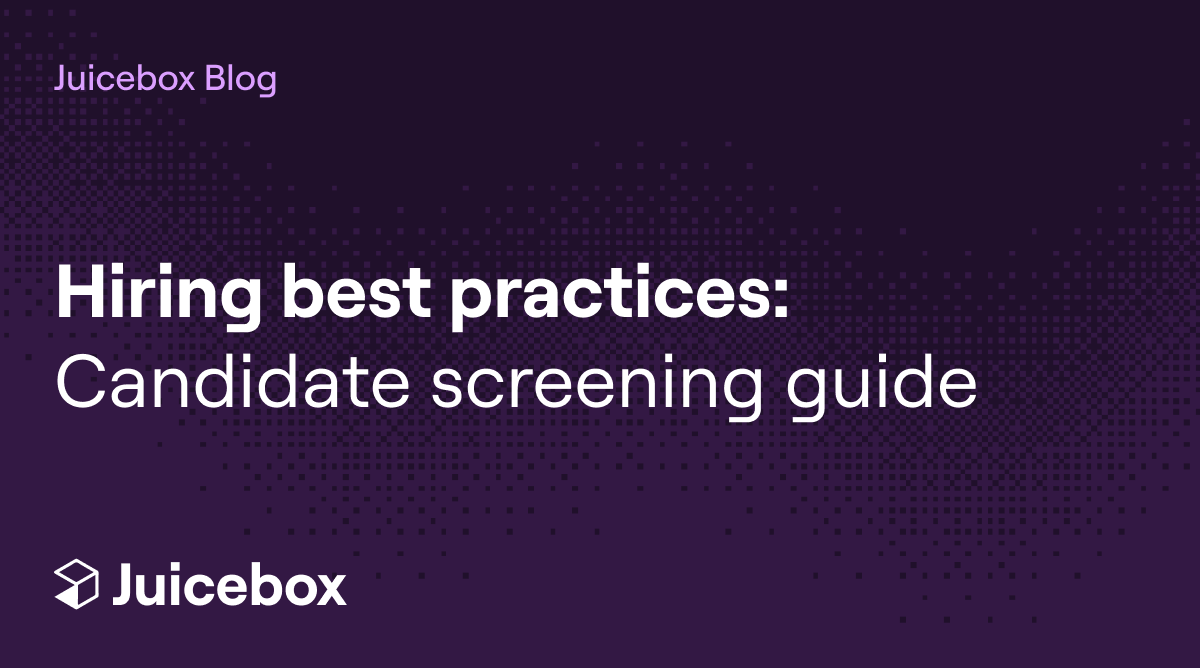 Juicebox Blog

Hiring best practices:
Candidate screening guide

Juicebox